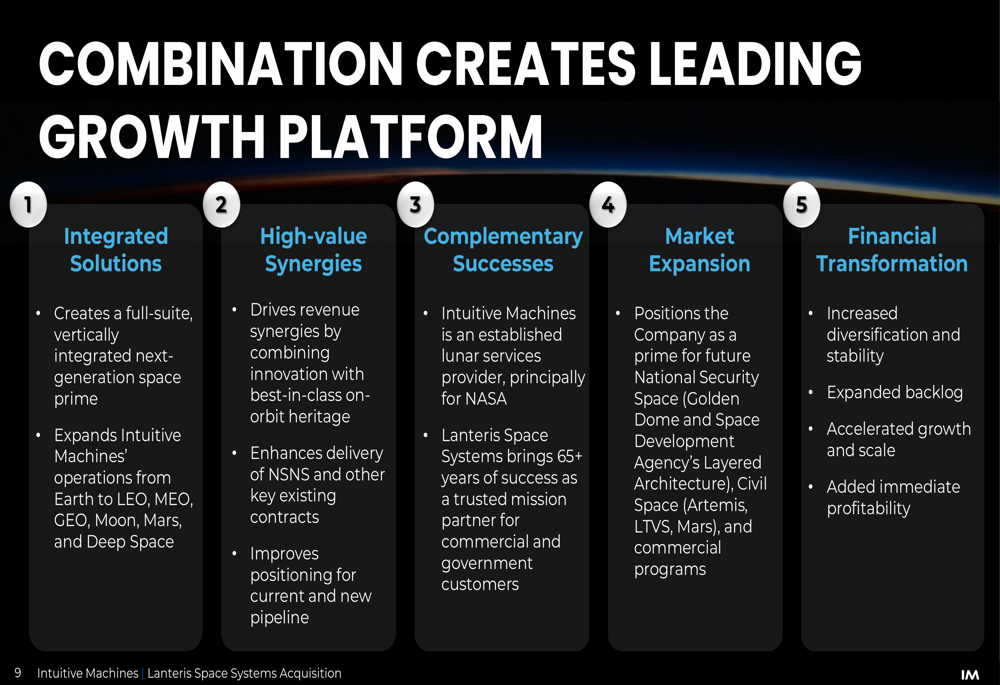 COMBINATION CREATES LEADING GROWTH PLATFORM

1
Integrated Solutions
• Creates a full-suite, vertically integrated next-generation space prime
• Expands Intuitive Machines' operations from Earth to LEO, MEO, GEO, Moon, Mars, and Deep Space

2
High-value Synergies
• Drives revenue synergies by combining innovation with best-in-class on-orbit heritage
• Enhances delivery of NSNS and other key existing contracts
• Improves positioning for current and new pipeline

3
Complementary Successes
• Intuitive Machines is an established lunar services provider, principally for NASA
• Lanteris Space Systems brings 65+ years of success as a trusted mission partner for commercial and government customers

4
Market Expansion
• Positions the Company as a prime for future National Security Space (Golden Dome and Space Development Agency's Layered Architecture), Civil Space (Artemis, LTVS, Mars), and commercial programs

5
Financial Transformation
• Increased diversification and stability
• Expanded backlog
• Accelerated growth and scale
• Added immediate profitability

9 Intuitive Machines | Lanteris Space Systems Acquisition
IM